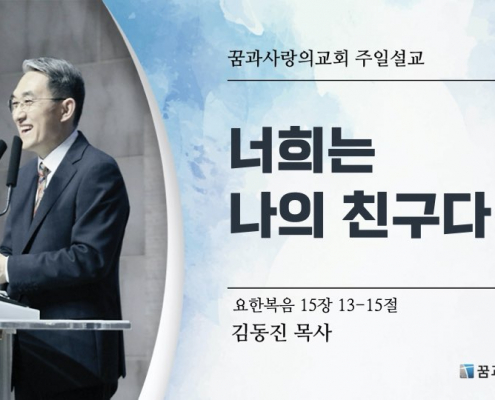 꿈과사랑의교회 주일설교

너희는
나의 친구다

요한복음 15장 13-15절
김동진 목사

꿈과